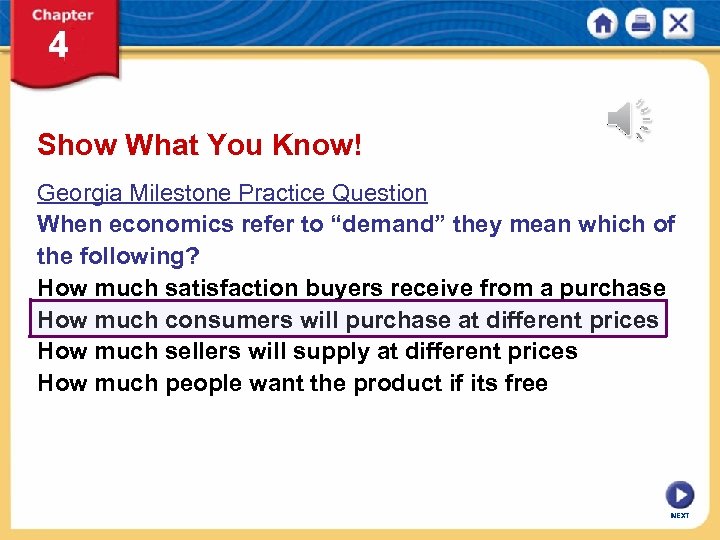 Chapter
4

Show What You Know!

Georgia Milestone Practice Question
When economics refer to “demand” they mean which of the following?
How much satisfaction buyers receive from a purchase
How much consumers will purchase at different prices
How much sellers will supply at different prices
How much people want the product if its free

NEXT